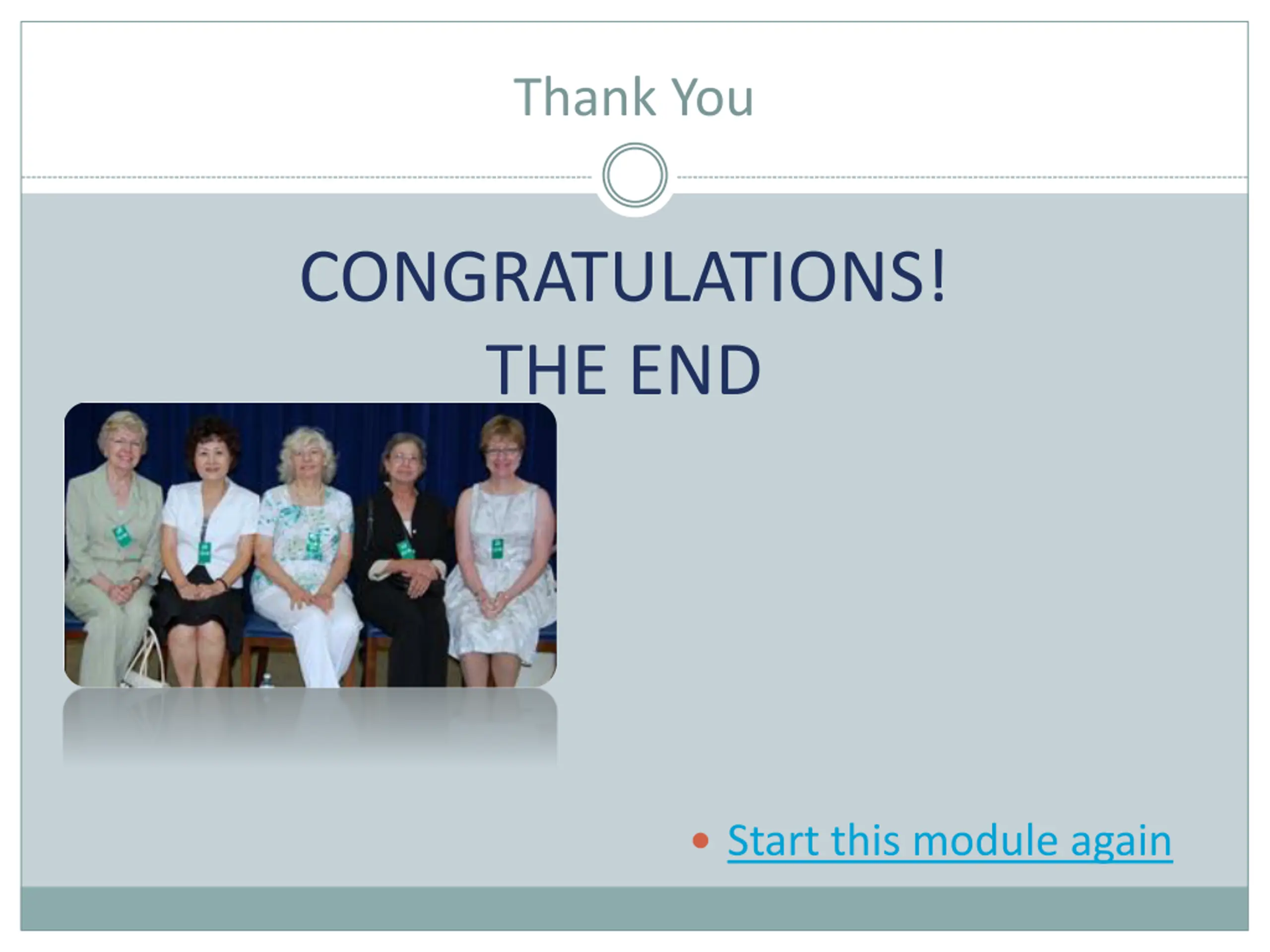 Thank You

CONGRATULATIONS!
THE END

Start this module again